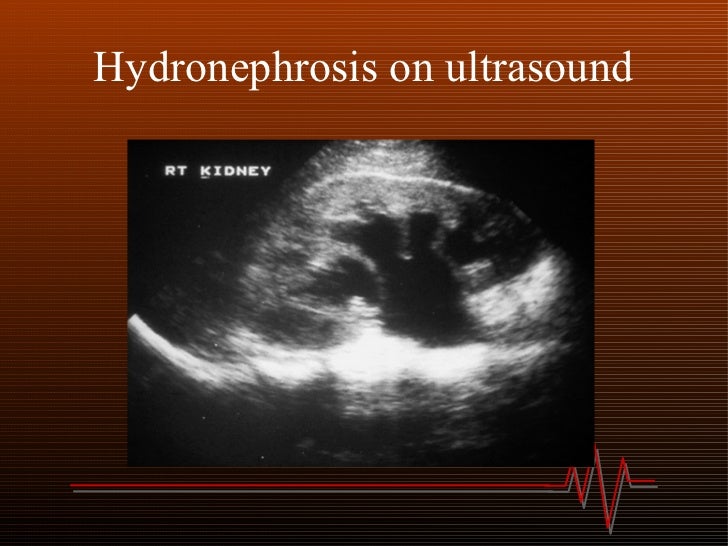 Hydronephrosis on ultrasound

RT KIDNEY